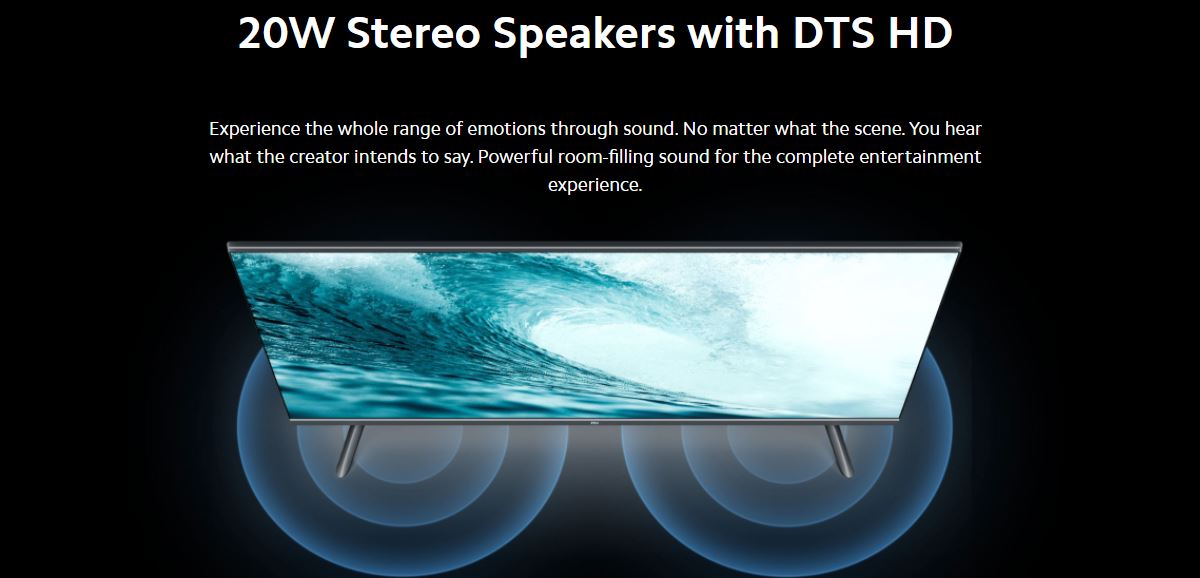 20W Stereo Speakers with DTS HD

Experience the whole range of emotions through sound. No matter what the scene. You hear what the creator intends to say. Powerful room-filling sound for the complete entertainment experience.